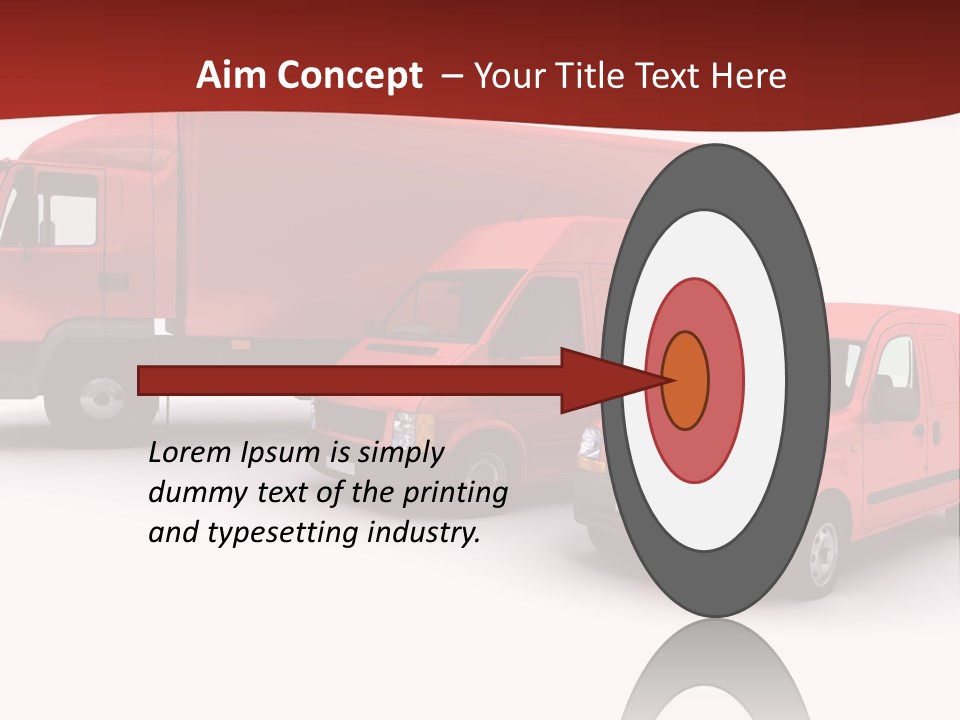 Aim Concept – Your Title Text Here

Lorem Ipsum is simply dummy text of the printing and typesetting industry.